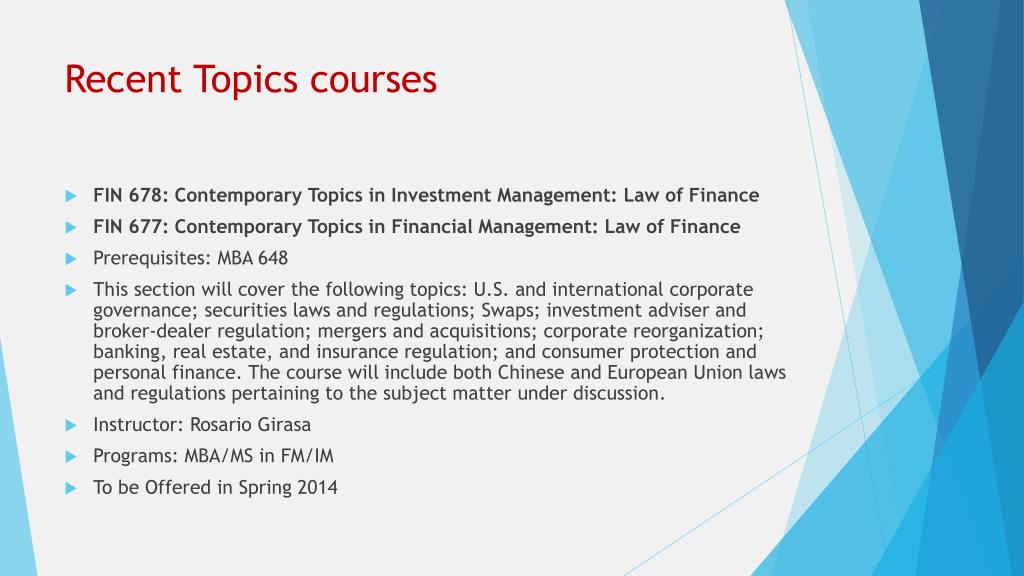 Recent Topics courses

FIN 678: Contemporary Topics in Investment Management: Law of Finance

FIN 677: Contemporary Topics in Financial Management: Law of Finance

Prerequisites: MBA 648

This section will cover the following topics: U.S. and international corporate governance; securities laws and regulations; Swaps; investment adviser and broker-dealer regulation; mergers and acquisitions; corporate reorganization; banking, real estate, and insurance regulation; and consumer protection and personal finance. The course will include both Chinese and European Union laws and regulations pertaining to the subject matter under discussion.

Instructor: Rosario Girasa

Programs: MBA/MS in FM/IM

To be Offered in Spring 2014